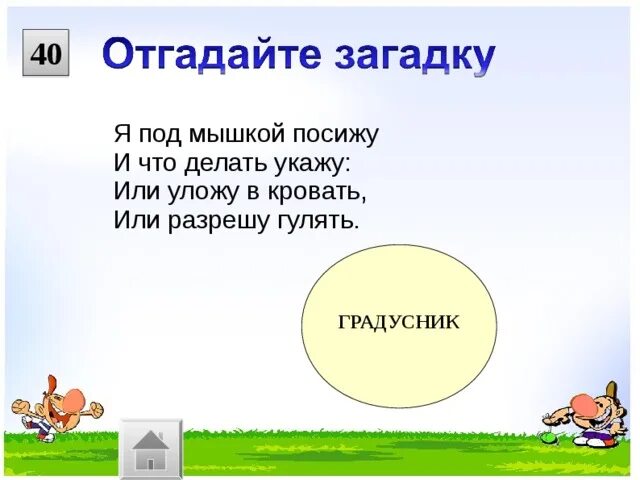 40

Отгадайте загадку

Я под мышкой посижу
И что делать укажу:
Или уложу в кровать,
Или разрешу гулять.

ГРАДУСНИК